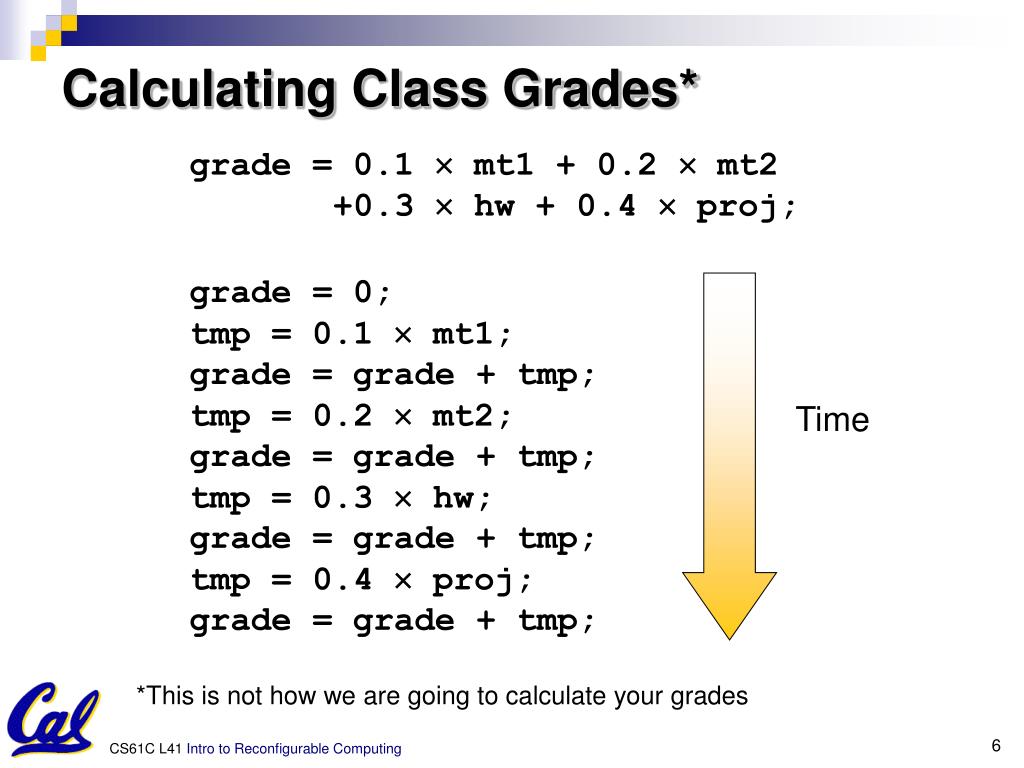 Calculating Class Grades*

grade = 0.1 × mt1 + 0.2 × mt2
+0.3 × hw + 0.4 × proj;

grade = 0;
tmp = 0.1 × mt1;
grade = grade + tmp;
tmp = 0.2 × mt2;
grade = grade + tmp;
tmp = 0.3 × hw;
grade = grade + tmp;
tmp = 0.4 × proj;
grade = grade + tmp;

Time

*This is not how we are going to calculate your grades

Cal

CS61C L41 Intro to Reconfigurable Computing

6